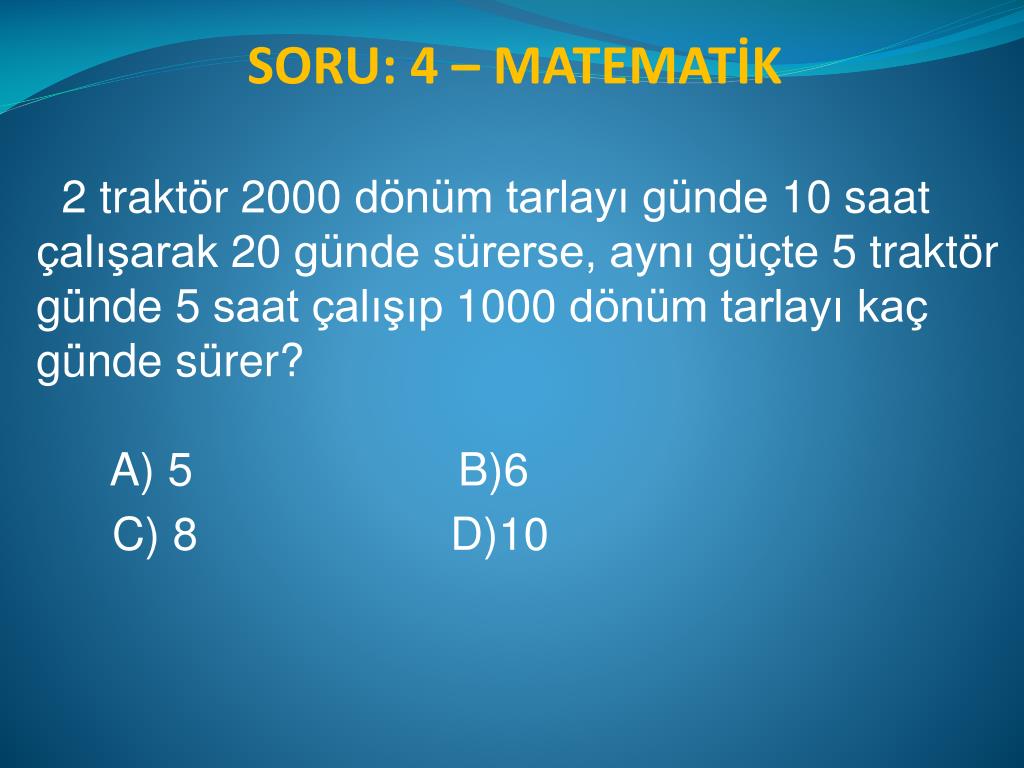 SORU: 4 – MATEMATİK

2 traktör 2000 dönüm tarlayı günde 10 saat çalışarak 20 günde sürerse, aynı güçte 5 traktör günde 5 saat çalışıp 1000 dönüm tarlayı kaç günde sürer?

A) 5 B)6
C) 8 D)10